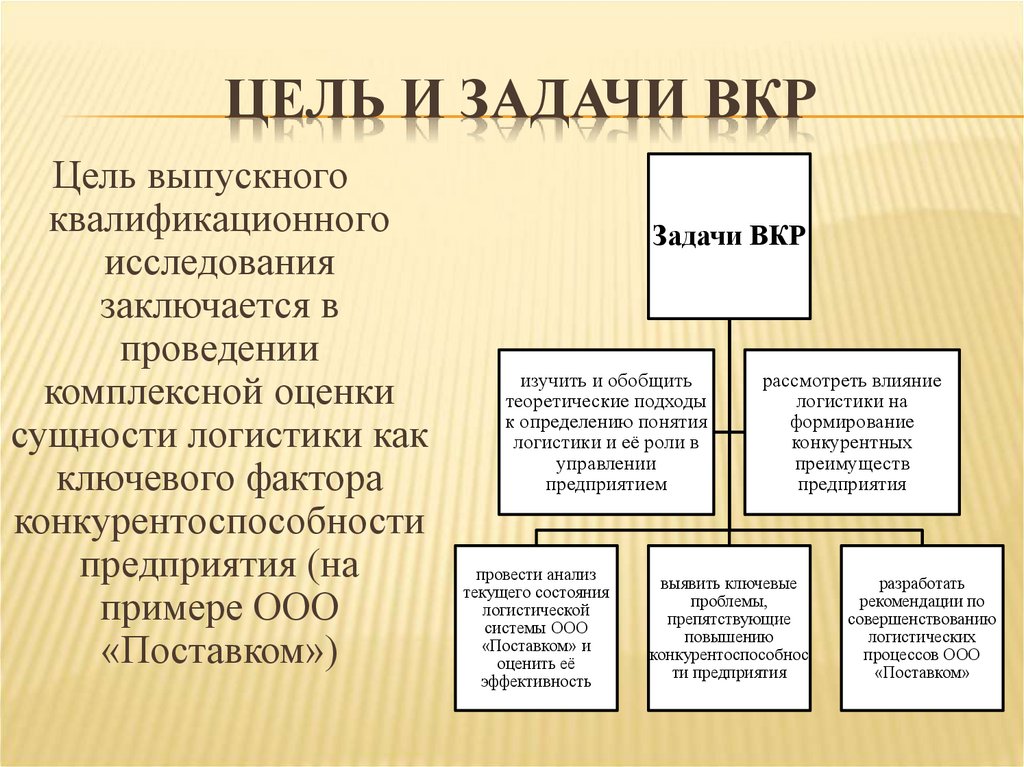 ЦЕЛЬ И ЗАДАЧИ ВКР

Цель выпускного квалификационного исследования заключается в проведении комплексной оценки сущности логистики как ключевого фактора конкурентоспособности предприятия (на примере ООО «Поставком»)

Задачи ВКР

изучить и обобщить теоретические подходы к определению понятия логистики и её роли в управлении предприятием

рассмотреть влияние логистики на формирование конкурентных преимуществ предприятия

провести анализ текущего состояния логистической системы ООО «Поставком» и оценить её эффективность

выявить ключевые проблемы, препятствующие повышению конкурентоспособности предприятия

разработать рекомендации по совершенствованию логистических процессов ООО «Поставком»